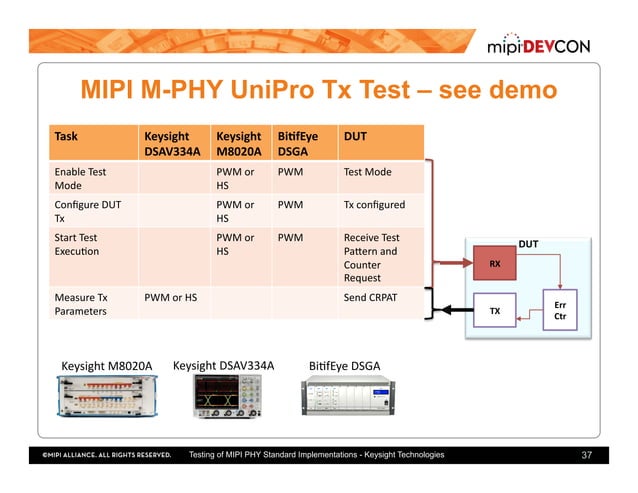 mipiDEVCON

MIPI M-PHY UniPro Tx Test – see demo

| Task | Keysight DSAV334A | Keysight M8020A | BitifEye DSGA | DUT |
|---|---|---|---|---|
| Enable Test Mode | | PWM or HS | PWM | Test Mode |
| Configure DUT Tx | | PWM or HS | PWM | Tx configured |
| Start Test Execution | | PWM or HS | PWM | Receive Test Pattern and Counter Request |
| Measure Tx Parameters | PWM or HS | | | Send CRPAT |

DUT

RX

TX

Err Ctr

Keysight M8020A

Keysight DSAV334A

BitifEye DSGA

©MIPI ALLIANCE. ALL RIGHTS RESERVED.

Testing of MIPI PHY Standard Implementations - Keysight Technologies

37